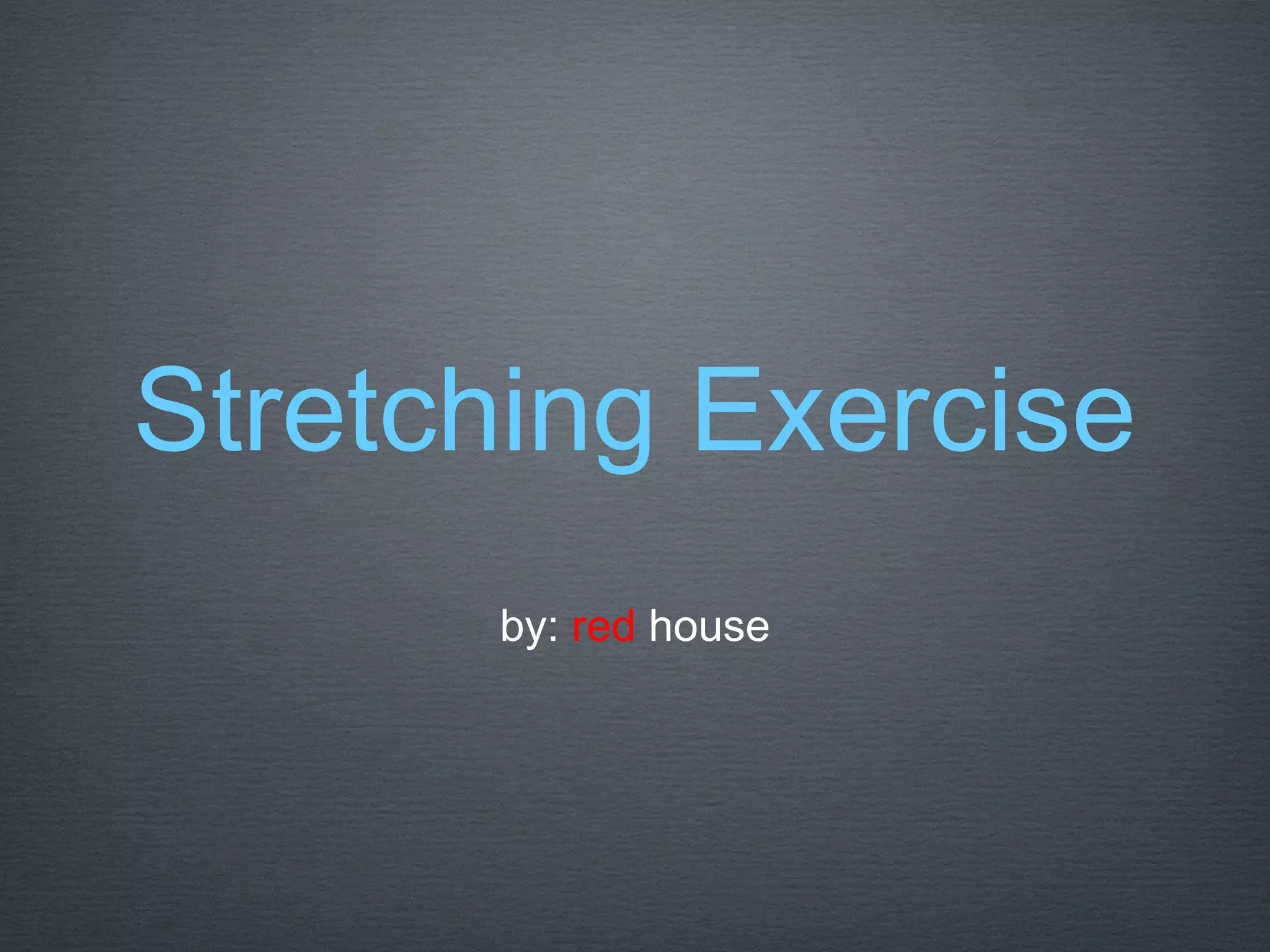 Stretching Exercise

by: red house